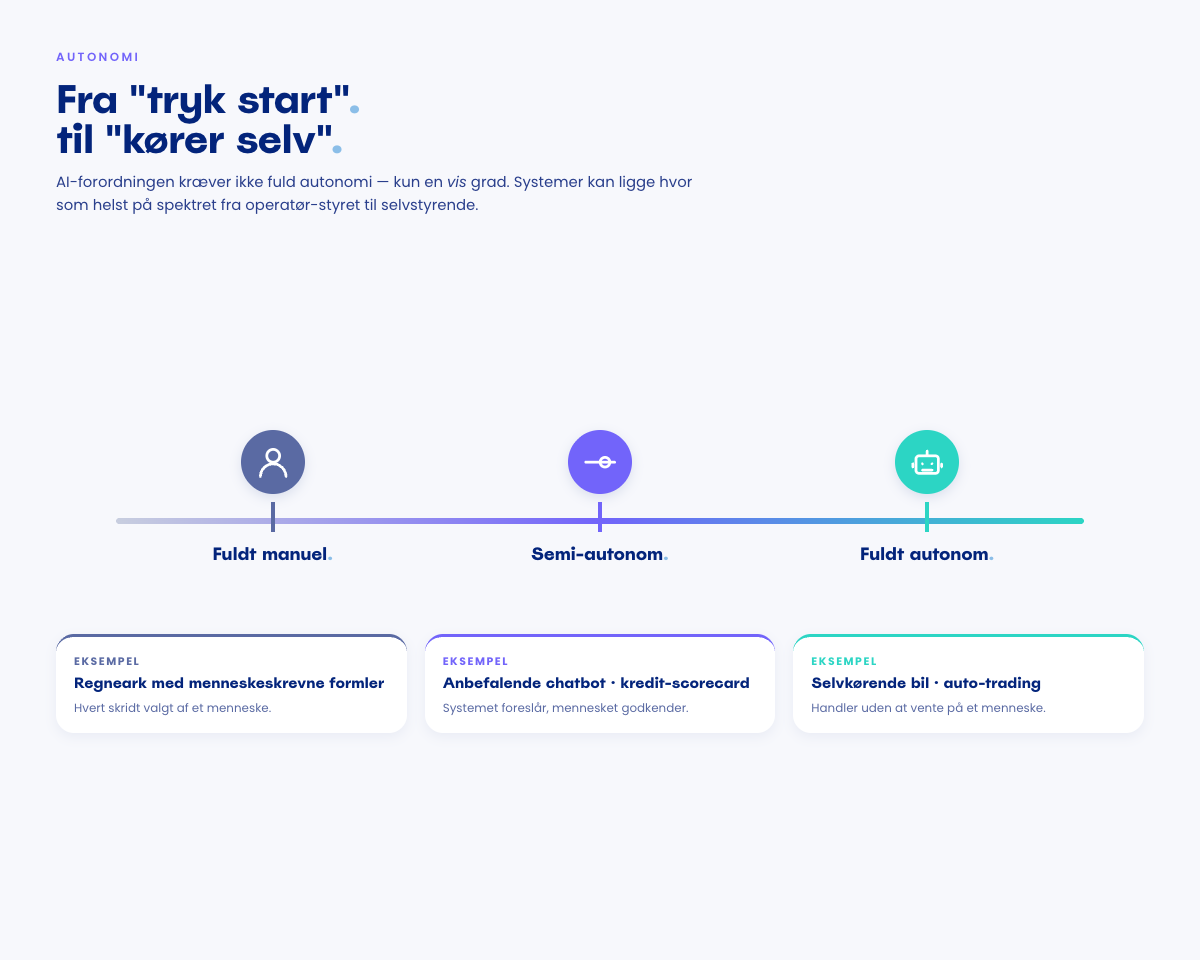 AUTONOMI

Fra "tryk start". til "kører selv".

AI-forordningen kræver ikke fuld autonomi — kun en vis grad. Systemer kan ligge hvor som helst på spektret fra operatør-styret til selvstyrende.

Fuldt manuel.

Semi-autonom.

Fuldt autonom.

EKSEMPEL
Regneark med menneskeskrevne formler
Hvert skridt valgt af et menneske.

EKSEMPEL
Anbefalende chatbot · kredit-scorecard
Systemet foreslår, mennesket godkender.

EKSEMPEL
Selvkørende bil · auto-trading
Handler uden at vente på et menneske.